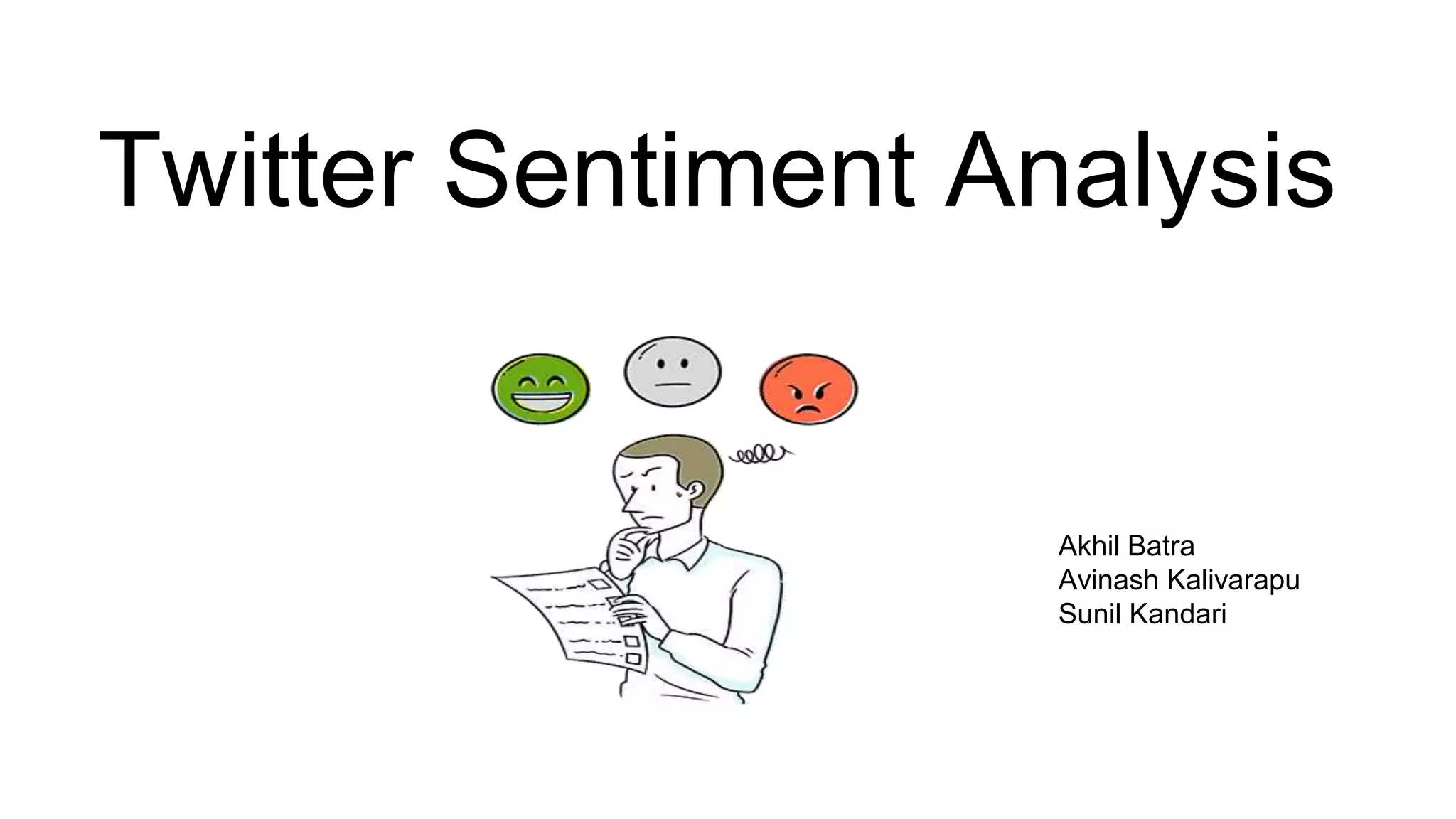 Twitter Sentiment Analysis

Akhil Batra
Avinash Kalivarapu
Sunil Kandari